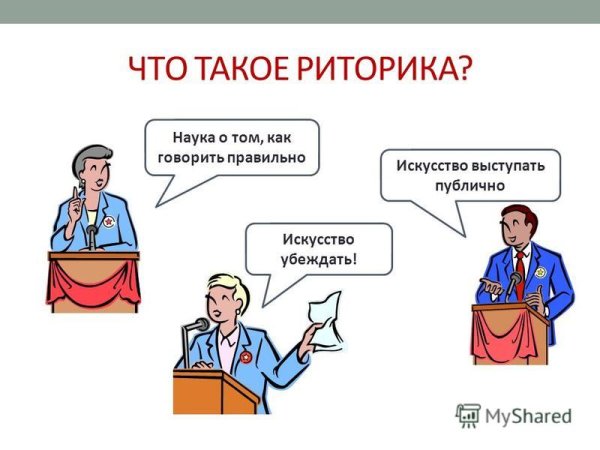 ЧТО ТАКОЕ РИТОРИКА?

Наука о том, как говорить правильно

Искусство выступать публично

Искусство убеждать!

MyShared